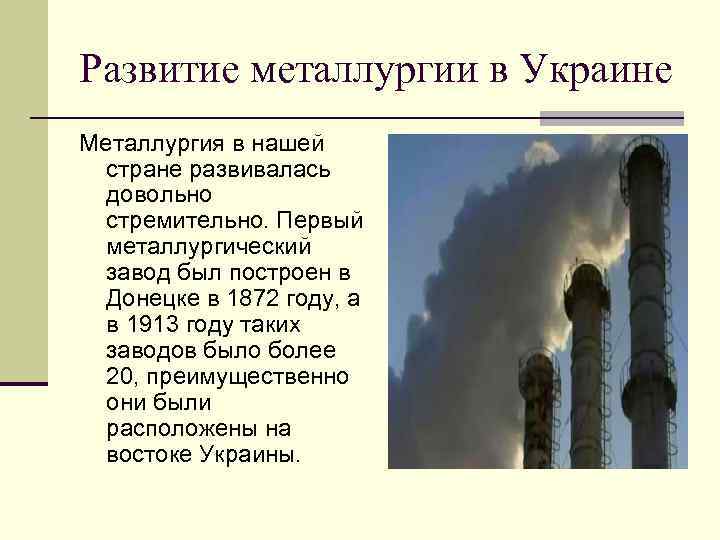 Развитие металлургии в Украине

Металлургия в нашей стране развивалась довольно стремительно. Первый металлургический завод был построен в Донецке в 1872 году, а в 1913 году таких заводов было более 20, преимущественно они были расположены на востоке Украины.